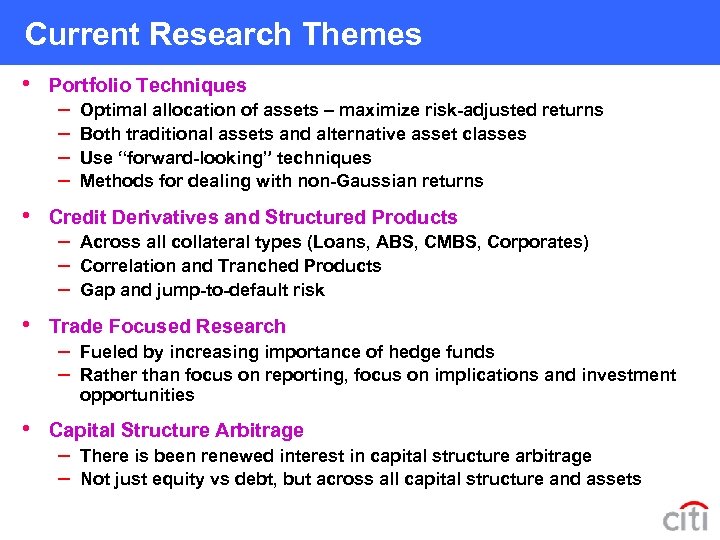 Current Research Themes

• Portfolio Techniques
– Optimal allocation of assets – maximize risk-adjusted returns
– Both traditional assets and alternative asset classes
– Use "forward-looking" techniques
– Methods for dealing with non-Gaussian returns

• Credit Derivatives and Structured Products
– Across all collateral types (Loans, ABS, CMBS, Corporates)
– Correlation and Tranched Products
– Gap and jump-to-default risk

• Trade Focused Research
– Fueled by increasing importance of hedge funds
– Rather than focus on reporting, focus on implications and investment opportunities

• Capital Structure Arbitrage
– There is been renewed interest in capital structure arbitrage
– Not just equity vs debt, but across all capital structure and assets

citi